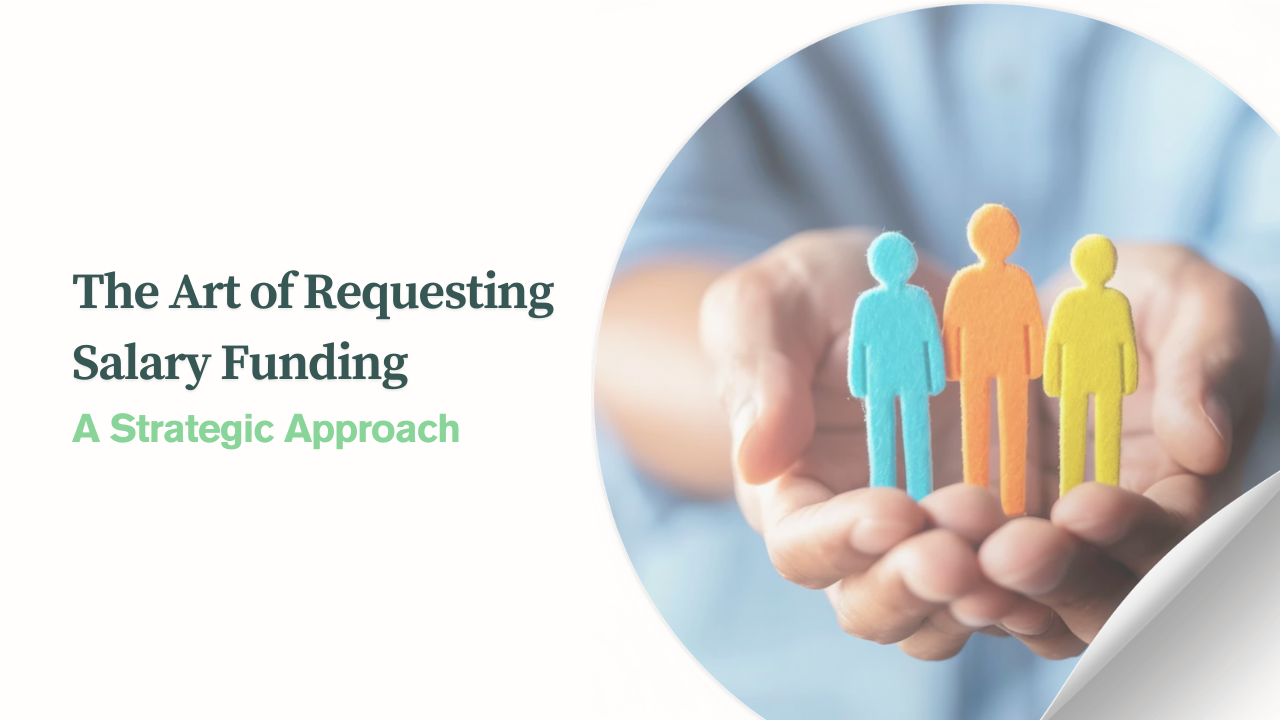 The Art of Requesting Salary Funding

A Strategic Approach